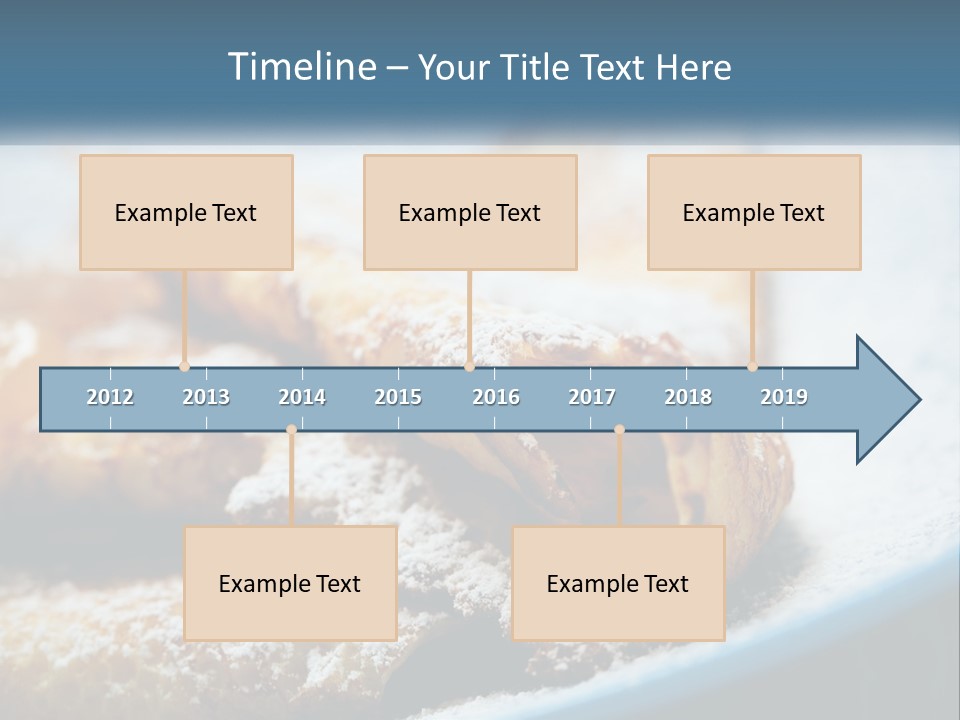 Timeline – Your Title Text Here

Example Text

Example Text

Example Text

2012 2013 2014 2015 2016 2017 2018 2019

Example Text

Example Text